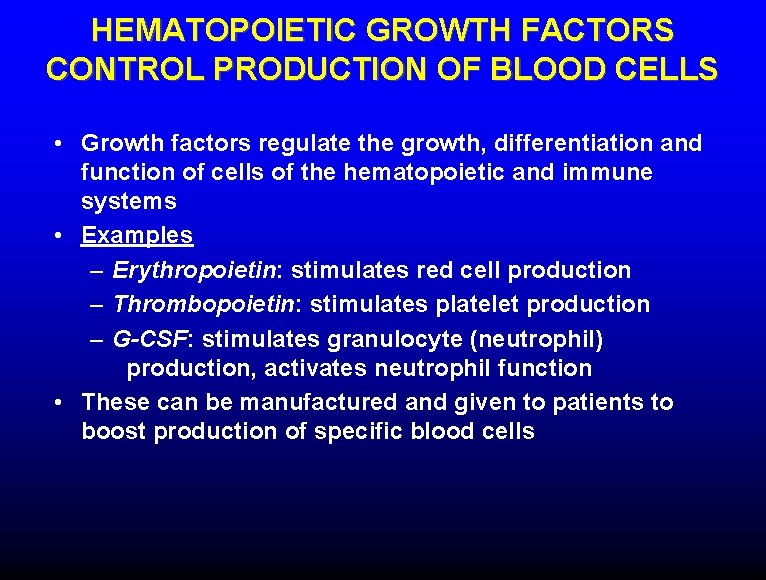 HEMATOPOIETIC GROWTH FACTORS CONTROL PRODUCTION OF BLOOD CELLS

• Growth factors regulate the growth, differentiation and function of cells of the hematopoietic and immune systems
• Examples
– Erythropoietin: stimulates red cell production
– Thrombopoietin: stimulates platelet production
– G-CSF: stimulates granulocyte (neutrophil) production, activates neutrophil function
• These can be manufactured and given to patients to boost production of specific blood cells